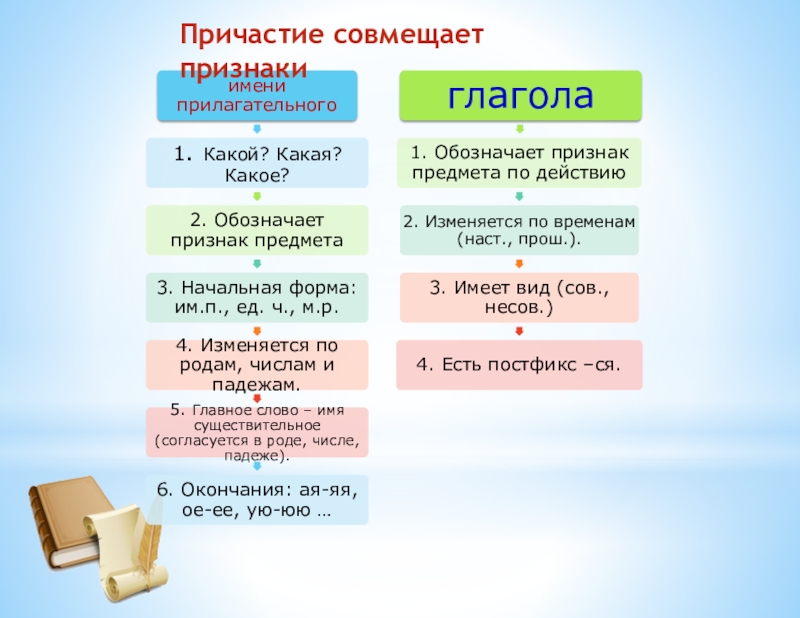 Причастие совмещает признаки

имени прилагательного

1. Какой? Какая? Какое?

2. Обозначает признак предмета

3. Начальная форма: им.п., ед. ч., м.р.

4. Изменяется по родам, числам и падежам.

5. Главное слово – имя существительное (согласуется в роде, числе, падеже).

6. Окончания: ая-яя, ое-ее, ую-юю …

глагола

1. Обозначает признак предмета по действию

2. Изменяется по временам (наст., прош.).

3. Имеет вид (сов., несов.)

4. Есть постфикс –ся.